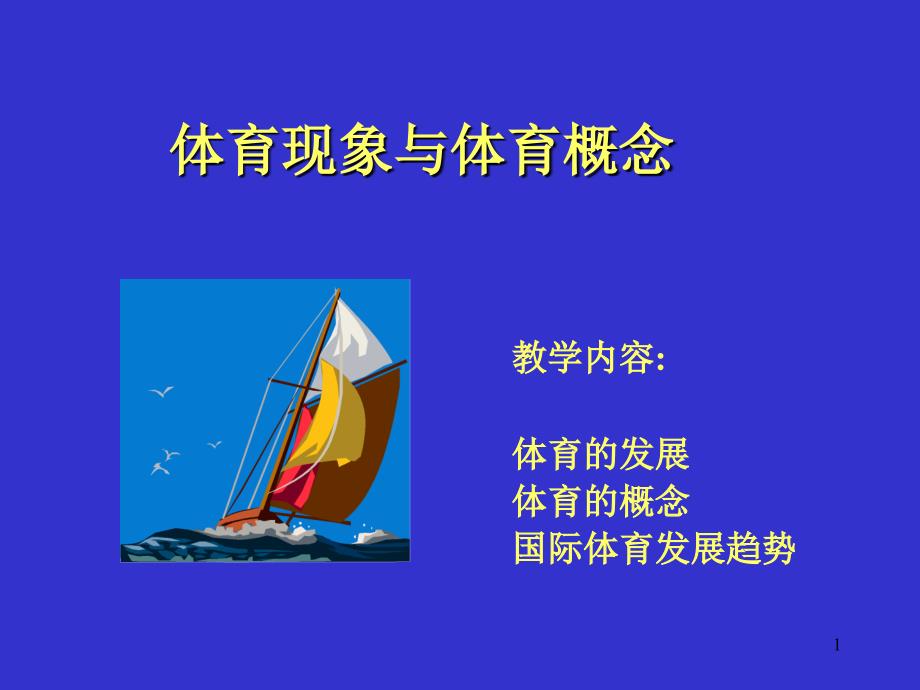 体育现象与体育概念

教学内容:

体育的发展
体育的概念
国际体育发展趋势

1